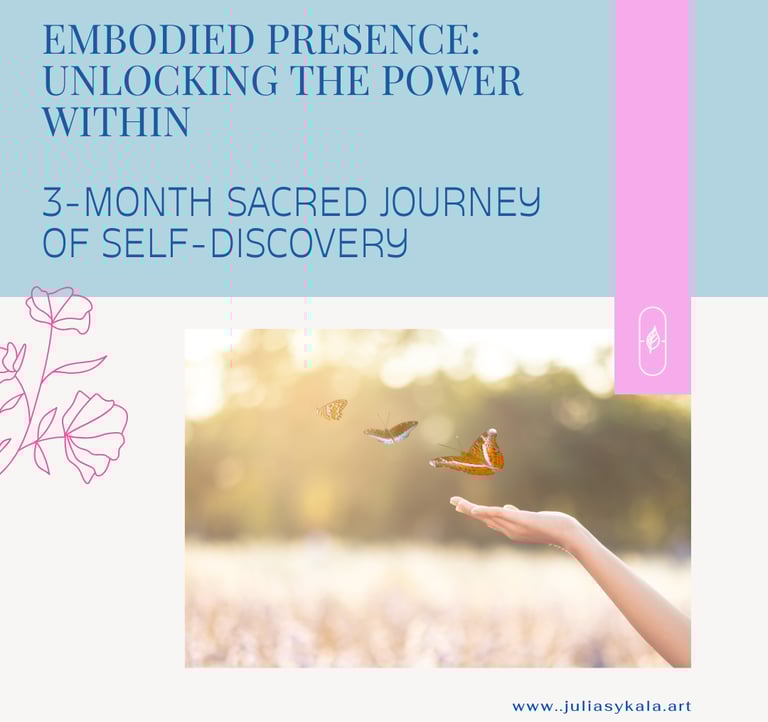 EMBODIED PRESENCE: UNLOCKING THE POWER WITHIN

3-MONTH SACRED JOURNEY OF SELF-DISCOVERY

www..juliasykala.art